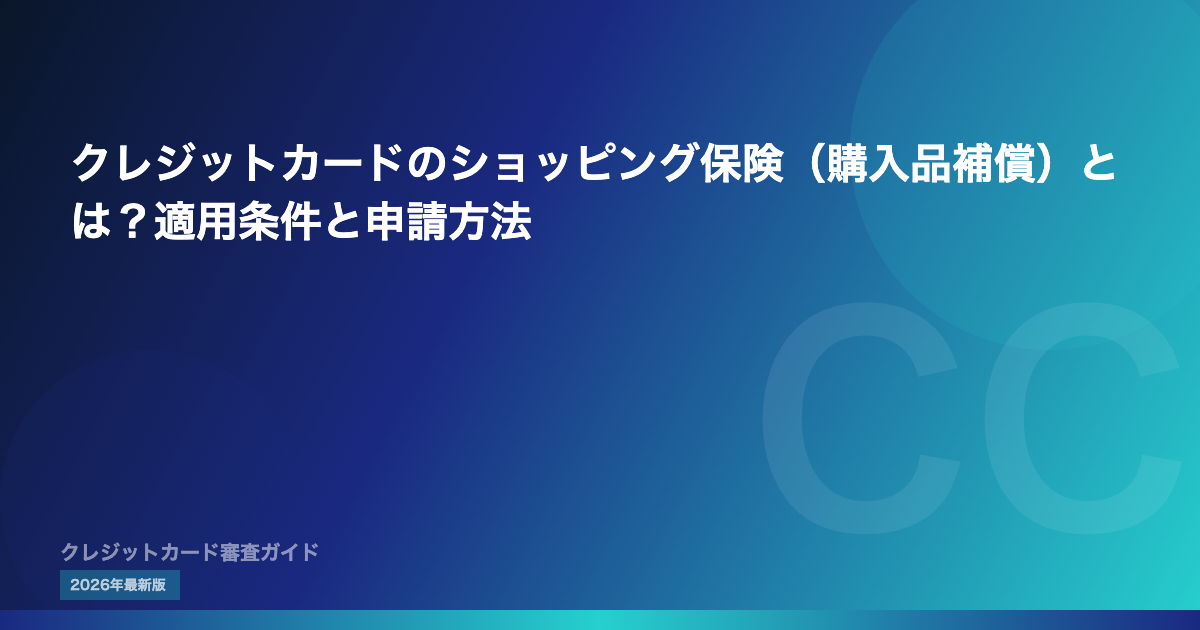 クレジットカードのショッピング保険（購入品補償）とは？適用条件と申請方法

CC

クレジットカード審査ガイド

2026年最新版